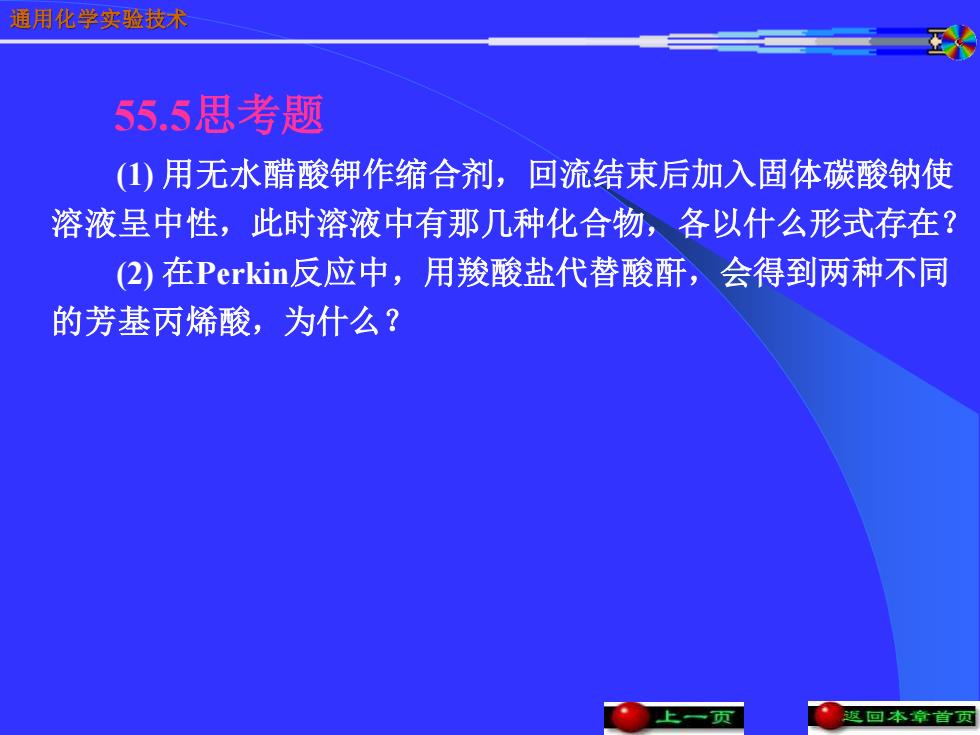 通用化学实验技术

55.5思考题

(1) 用无水醋酸钾作缩合剂，回流结束后加入固体碳酸钠使溶液呈中性，此时溶液中有那几种化合物，各以什么形式存在？

(2) 在Perkin反应中，用羧酸盐代替酸酐，会得到两种不同的芳基丙烯酸，为什么？

上一页

返回本章首页